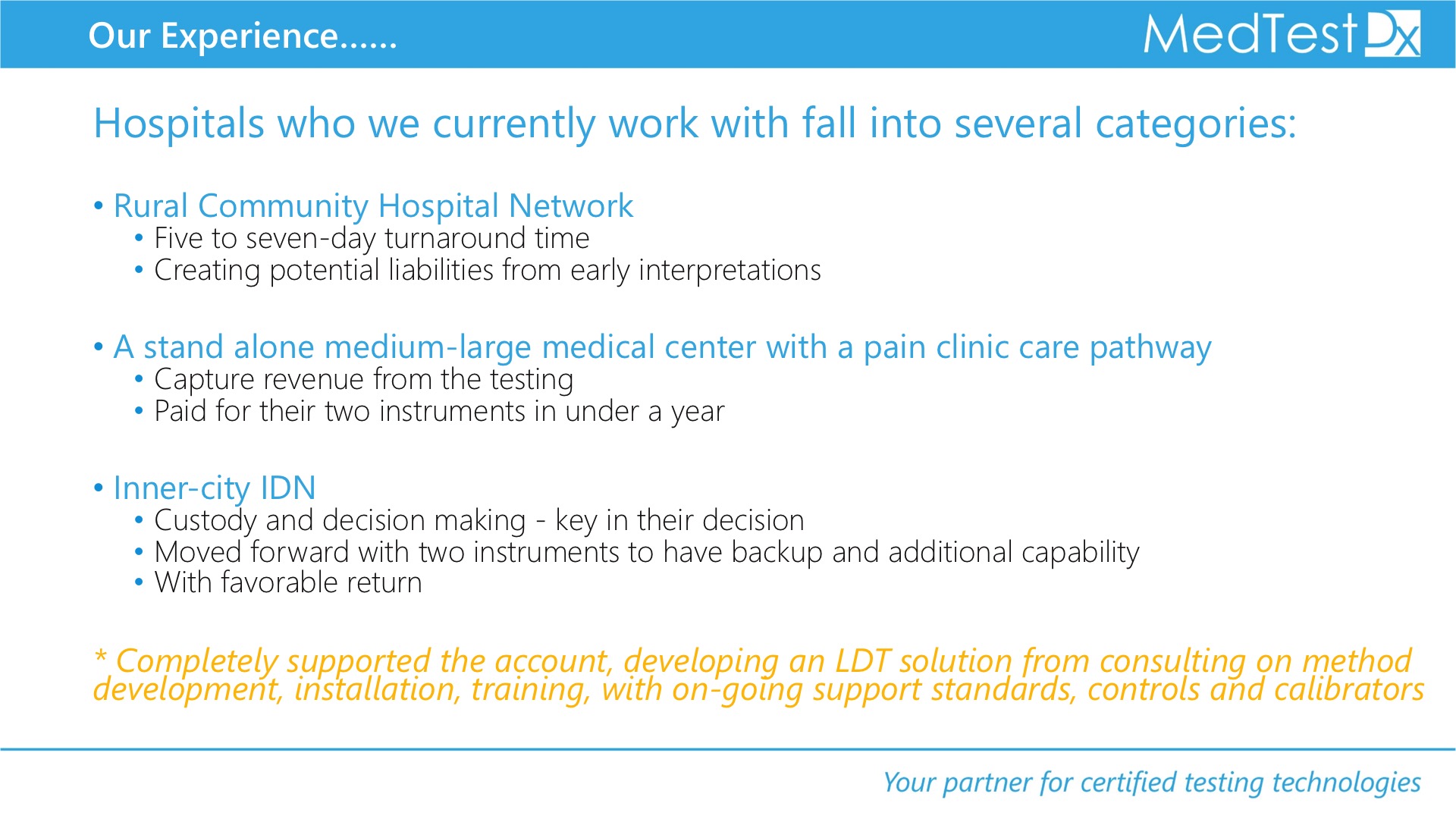 Our Experience……

MedTest Dx

Hospitals who we currently work with fall into several categories:

• Rural Community Hospital Network
  • Five to seven-day turnaround time
  • Creating potential liabilities from early interpretations

• A stand alone medium-large medical center with a pain clinic care pathway
  • Capture revenue from the testing
  • Paid for their two instruments in under a year

• Inner-city IDN
  • Custody and decision making - key in their decision
  • Moved forward with two instruments to have backup and additional capability
  • With favorable return

* Completely supported the account, developing an LDT solution from consulting on method development, installation, training, with on-going support standards, controls and calibrators

Your partner for certified testing technologies